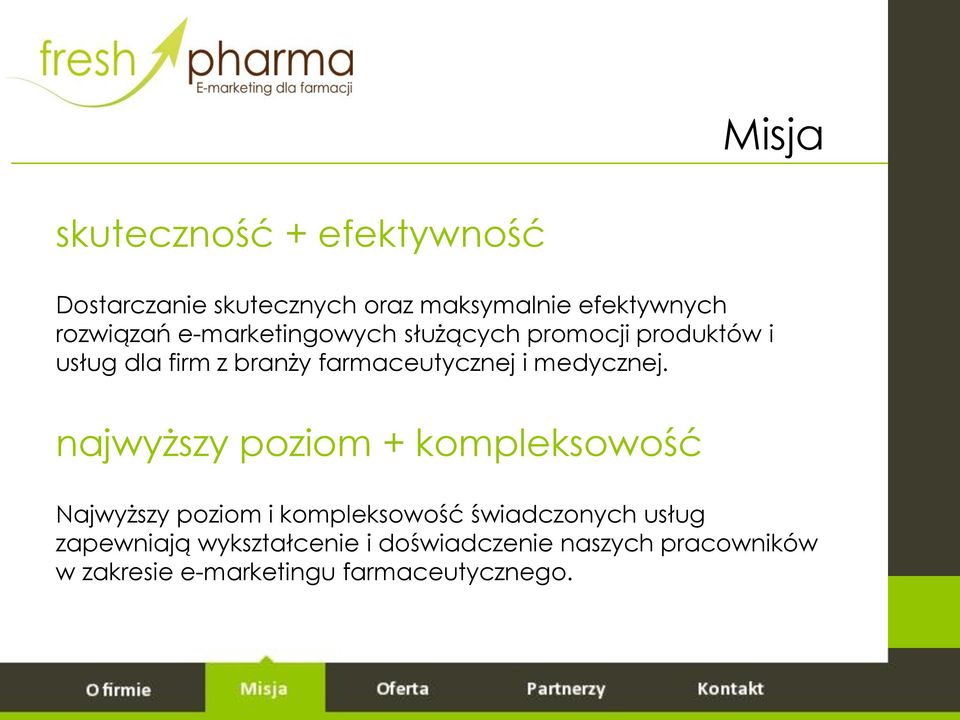 fresh pharma
E-marketing dla farmacji

Misja

skuteczność + efektywność

Dostarczanie skutecznych oraz maksymalnie efektywnych rozwiązań e-marketingowych służących promocji produktów i usług dla firm z branży farmaceutycznej i medycznej.

najwyższy poziom + kompleksowość

Najwyższy poziom i kompleksowość świadczonych usług zapewniają wykształcenie i doświadczenie naszych pracowników w zakresie e-marketingu farmaceutycznego.

O firmie
Misja
Oferta
Partnerzy
Kontakt